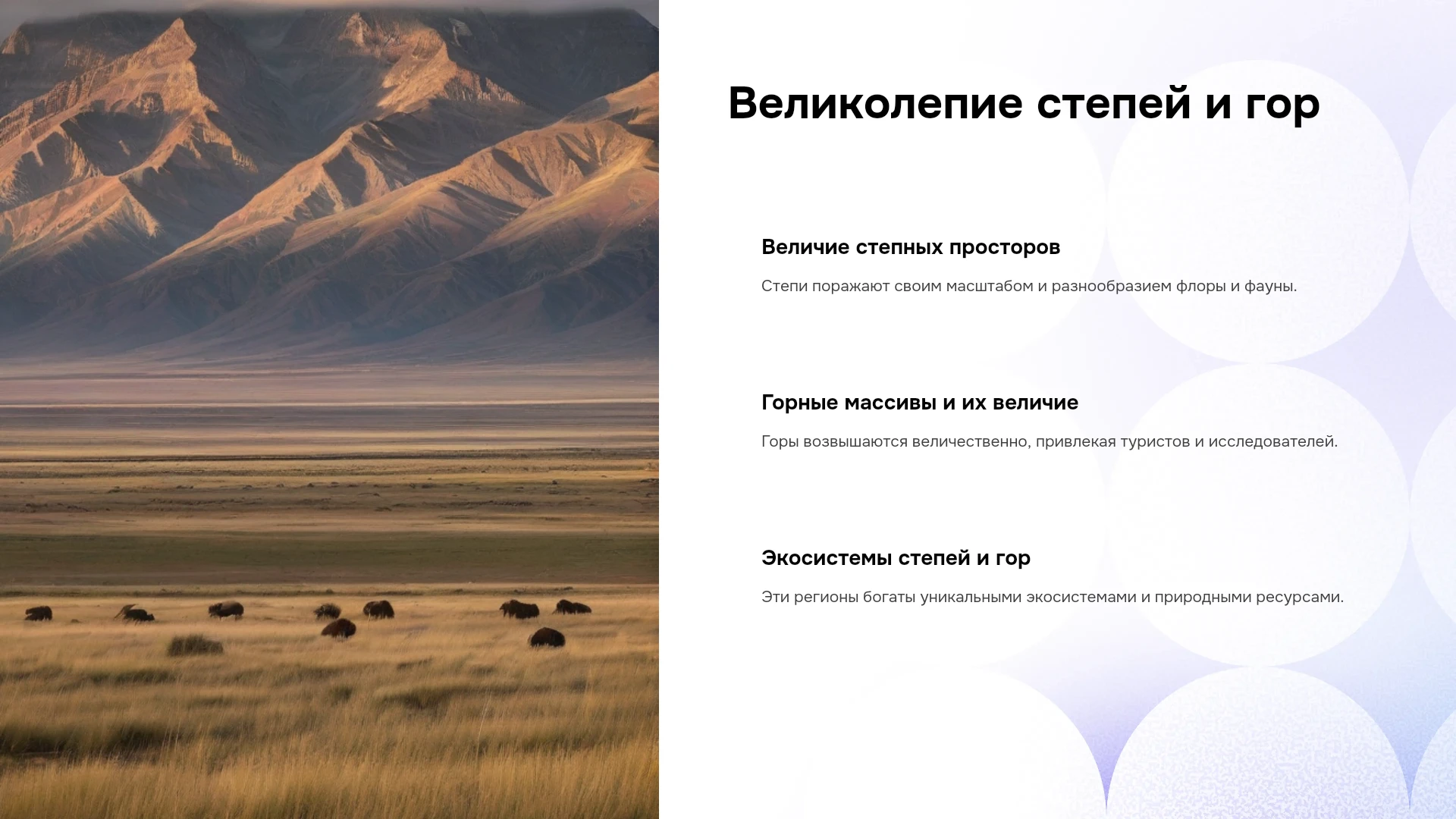 Великолепие степей и гор

Величие степных просторов

Степи поражают своим масштабом и разнообразием флоры и фауны.

Горные массивы и их величие

Горы возвышаются величественно, привлекая туристов и исследователей.

Экосистемы степей и гор

Эти регионы богаты уникальными экосистемами и природными ресурсами.